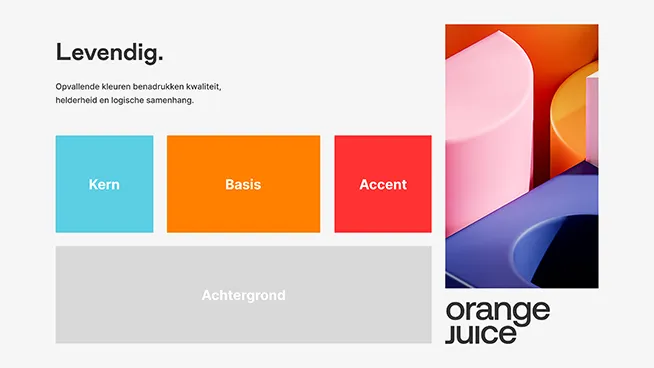 Levendig.

Opvallende kleuren benadrukken kwaliteit, helderheid en logische samenhang.

Kern

Basis

Accent

Achtergrond

orange
JUICE